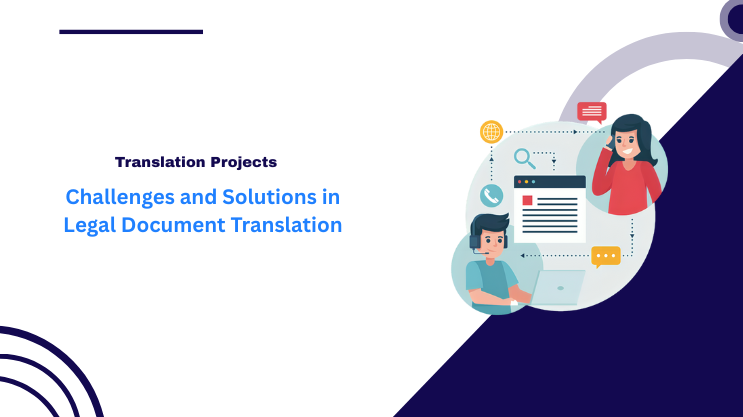 Translation Projects

Challenges and Solutions in Legal Document Translation